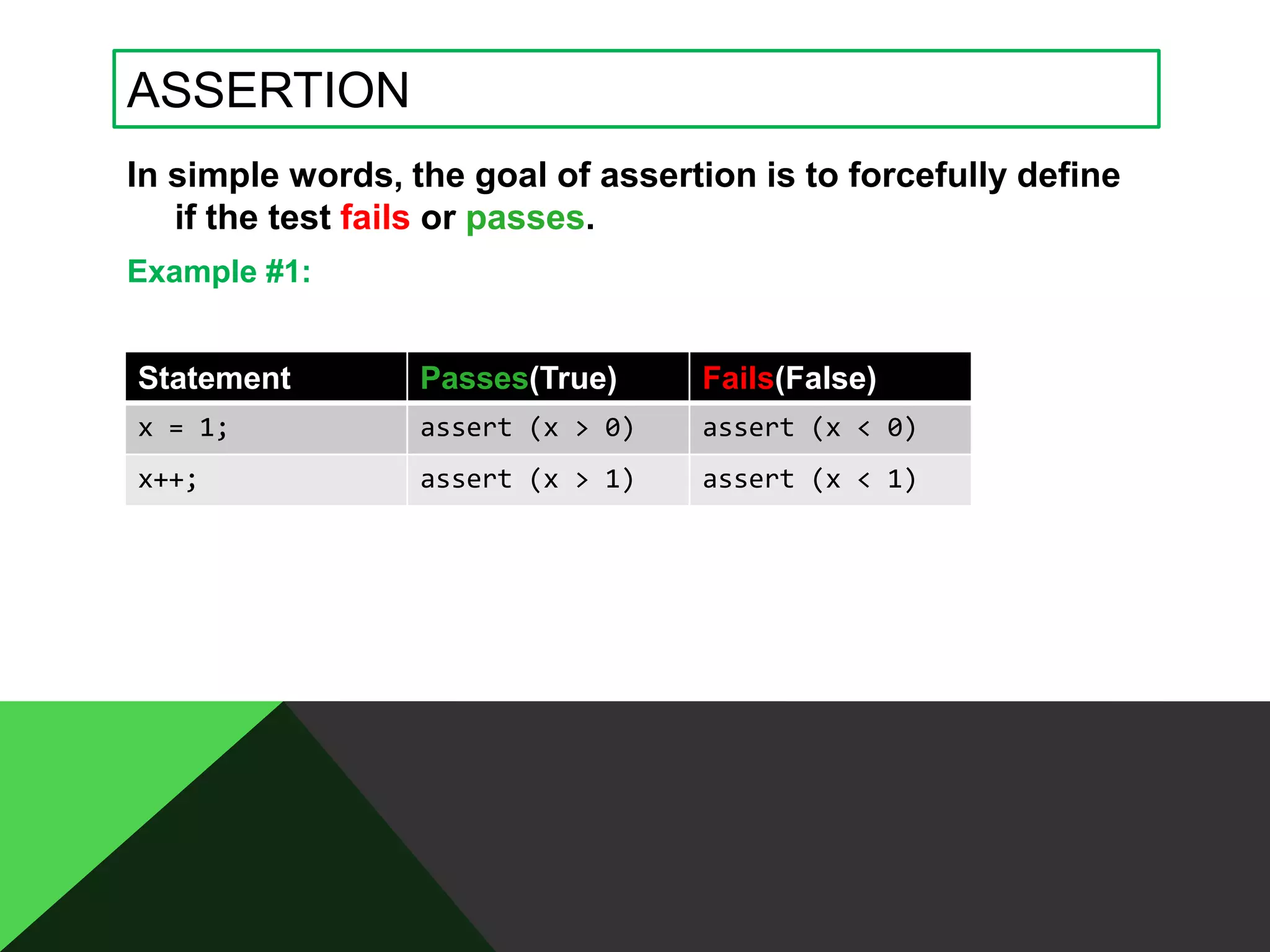 ASSERTION

In simple words, the goal of assertion is to forcefully define if the test fails or passes.

Example #1:

| Statement | Passes(True) | Fails(False) |
|---|---|---|
| x = 1; | assert (x > 0) | assert (x < 0) |
| x++; | assert (x > 1) | assert (x < 1) |